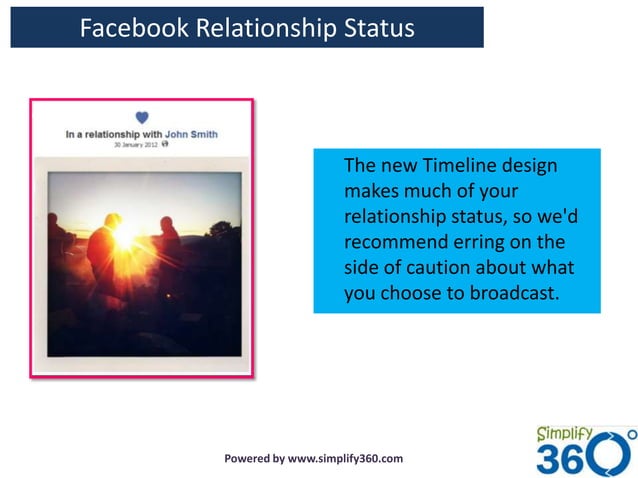 Facebook Relationship Status

In a relationship with John Smith
30 January 2012

The new Timeline design makes much of your relationship status, so we'd recommend erring on the side of caution about what you choose to broadcast.

Powered by www.simplify360.com

Simplify 360